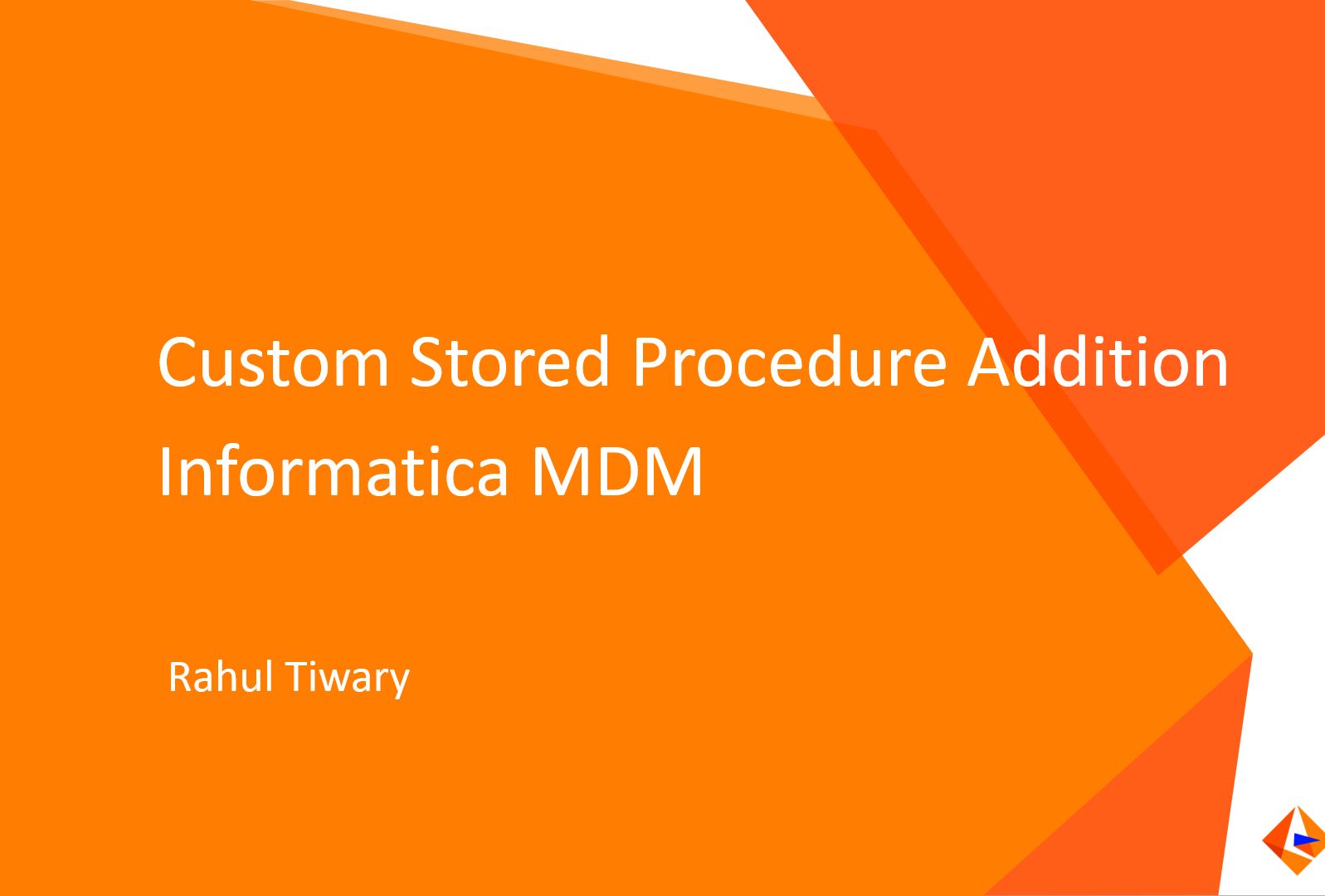 Custom Stored Procedure Addition
Informatica MDM

Rahul Tiwary